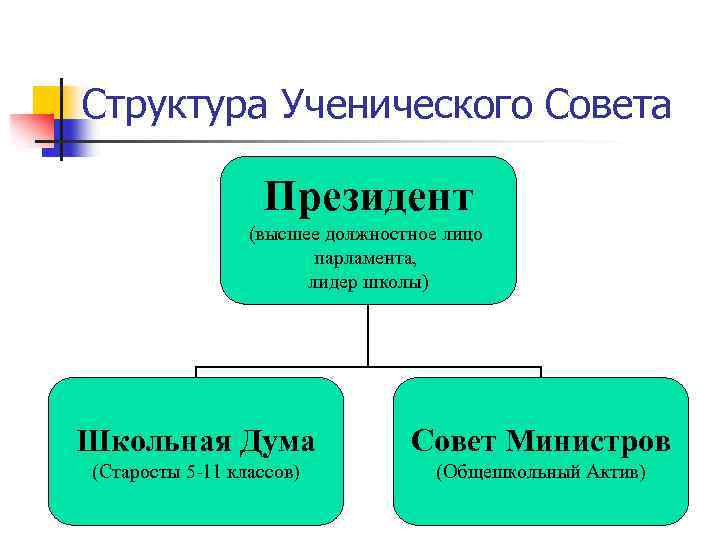 Структура Ученического Совета

Президент
(высшее должностное лицо парламента, лидер школы)

Школьная Дума
(Старосты 5-11 классов)

Совет Министров
(Общешкольный Актив)